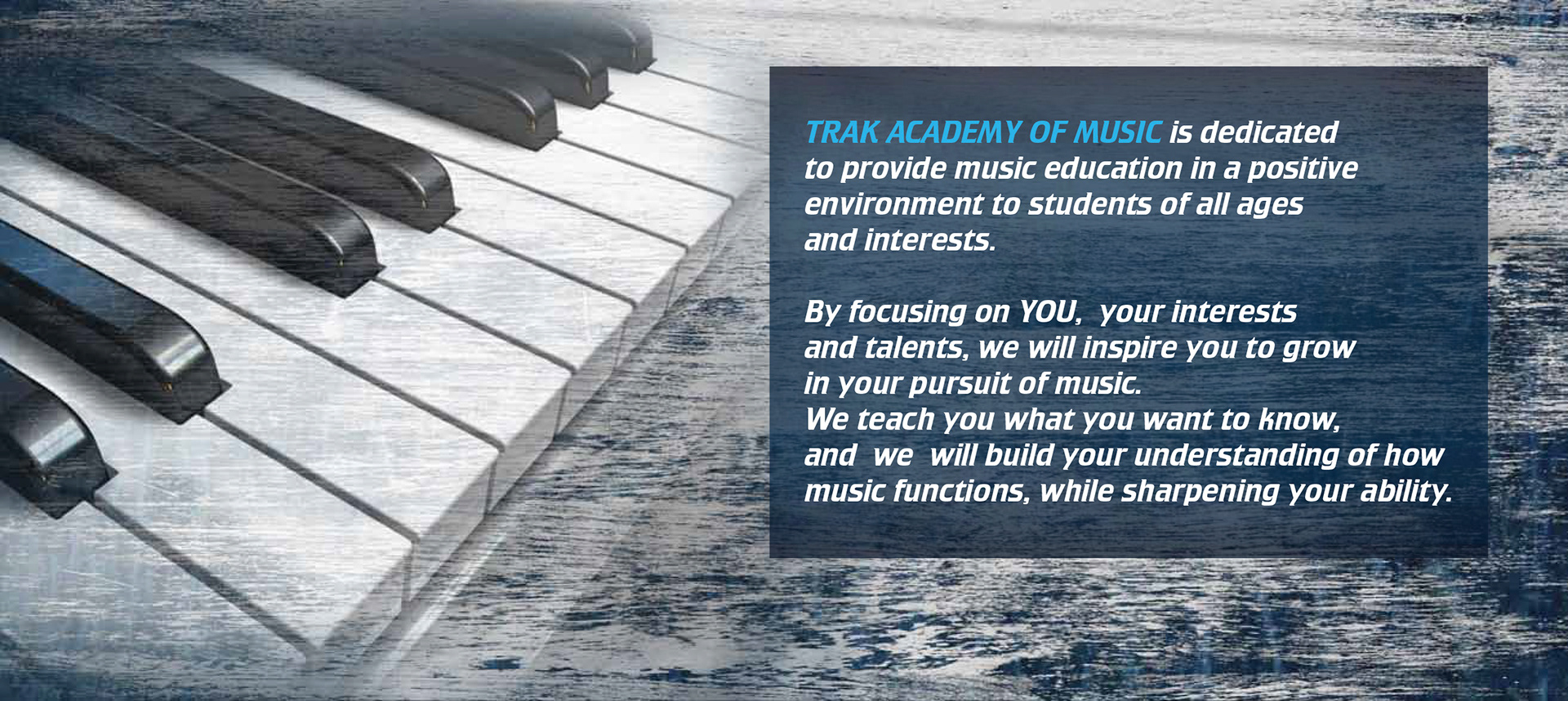 TRAK ACADEMY OF MUSIC is dedicated to provide music education in a positive environment to students of all ages and interests.

By focusing on YOU, your interests and talents, we will inspire you to grow in your pursuit of music.
We teach you what you want to know, and we will build your understanding of how music functions, while sharpening your ability.